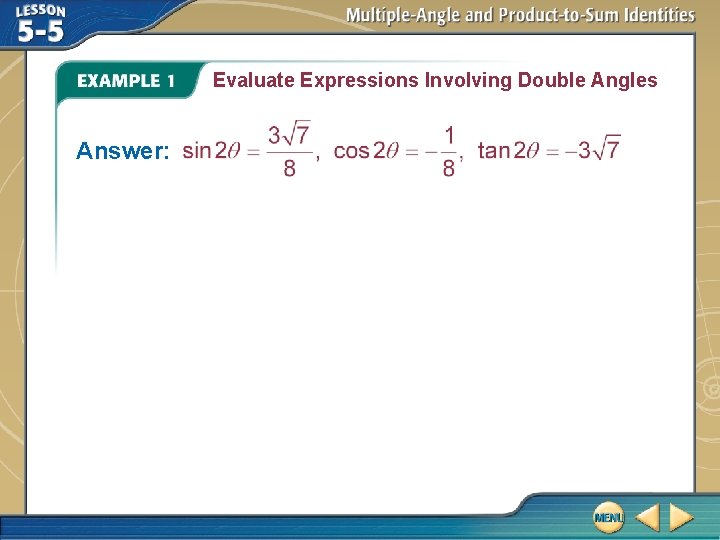 LESSON 5-5

Multiple-Angle and Product-to-Sum Identities

EXAMPLE 1 Evaluate Expressions Involving Double Angles

Answer: $\sin 2\theta = \frac{3\sqrt{7}}{8}$, $\cos 2\theta = -\frac{1}{8}$, $\tan 2\theta = -3\sqrt{7}$

MENU